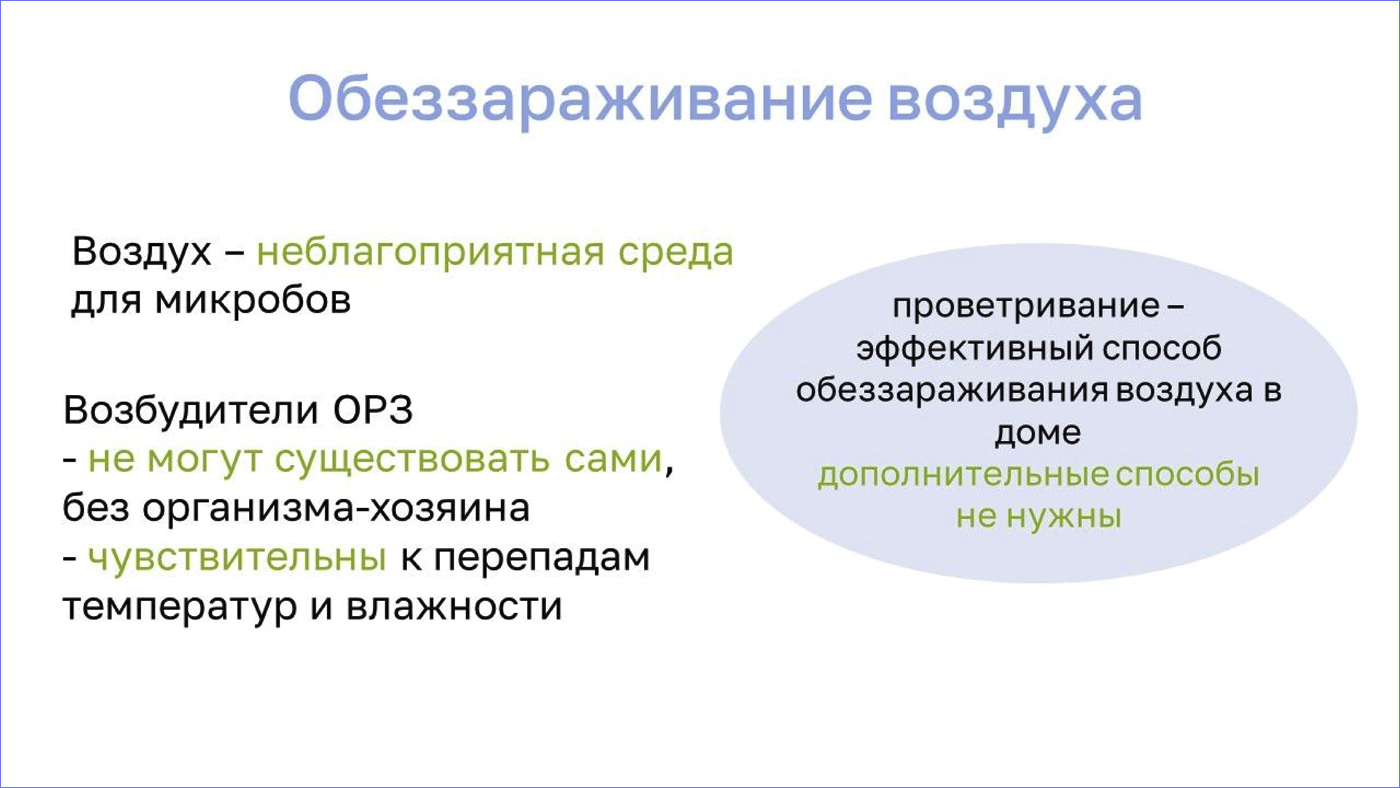 Обеззараживание воздуха

Воздух – неблагоприятная среда для микробов

Возбудители ОРЗ
- не могут существовать сами, без организма-хозяина
- чувствительны к перепадам температур и влажности

проветривание – эффективный способ обеззараживания воздуха в доме
дополнительные способы не нужны